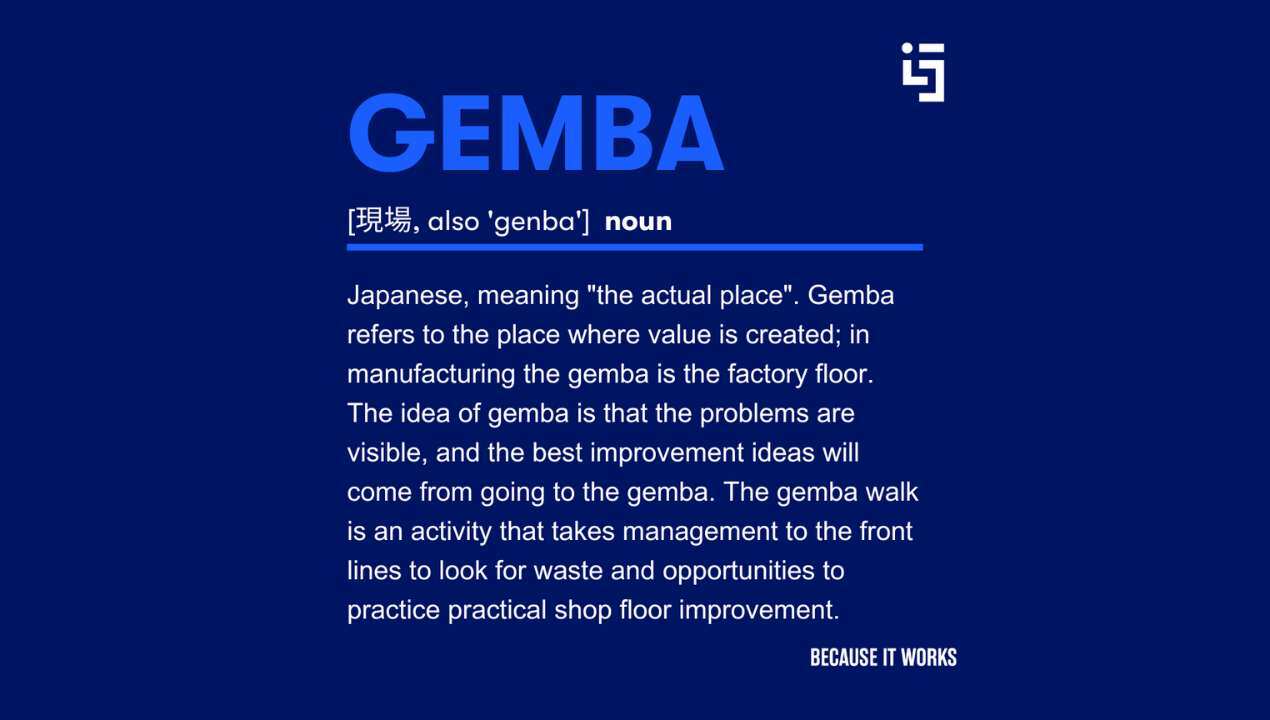 GEMBA

[現場, also 'genba'] noun

Japanese, meaning "the actual place". Gemba refers to the place where value is created; in manufacturing the gemba is the factory floor. The idea of gemba is that the problems are visible, and the best improvement ideas will come from going to the gemba. The gemba walk is an activity that takes management to the front lines to look for waste and opportunities to practice practical shop floor improvement.

BECAUSE IT WORKS